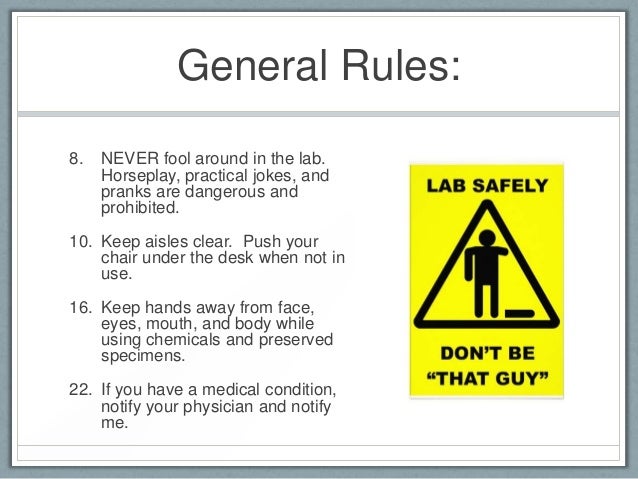 General Rules:

8. NEVER fool around in the lab. Horseplay, practical jokes, and pranks are dangerous and prohibited.

10. Keep aisles clear. Push your chair under the desk when not in use.

16. Keep hands away from face, eyes, mouth, and body while using chemicals and preserved specimens.

22. If you have a medical condition, notify your physician and notify me.

LAB SAFELY

DON'T BE "THAT GUY"